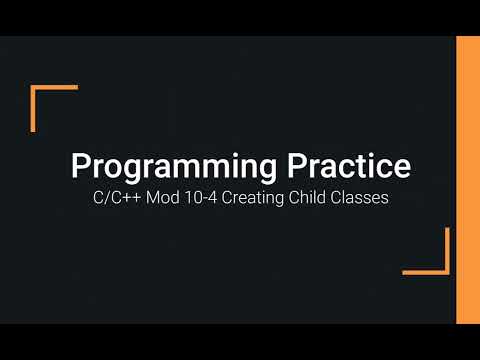 Programming Practice
C/C++ Mod 10-4 Creating Child Classes